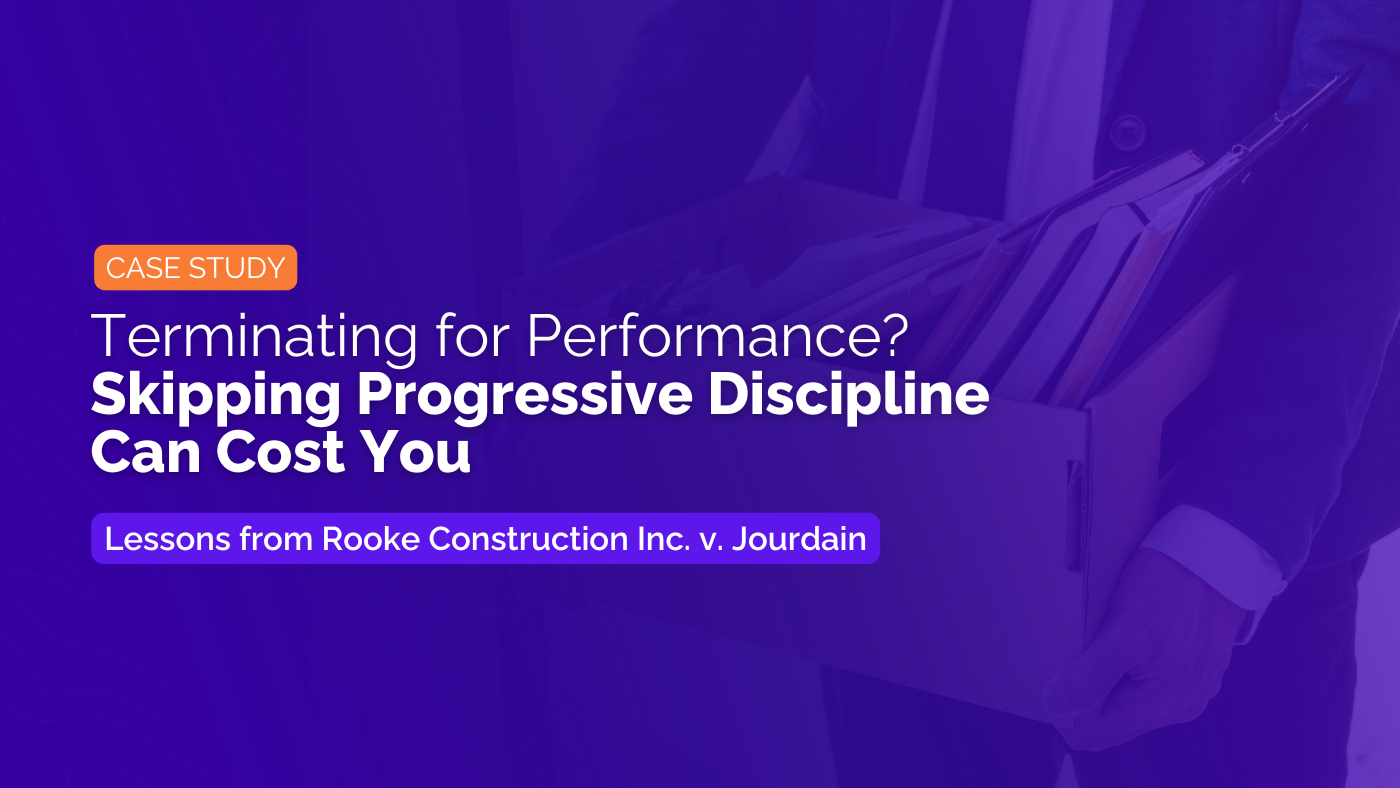 CASE STUDY

Terminating for Performance?
Skipping Progressive Discipline Can Cost You

Lessons from Rooke Construction Inc. v. Jourdain